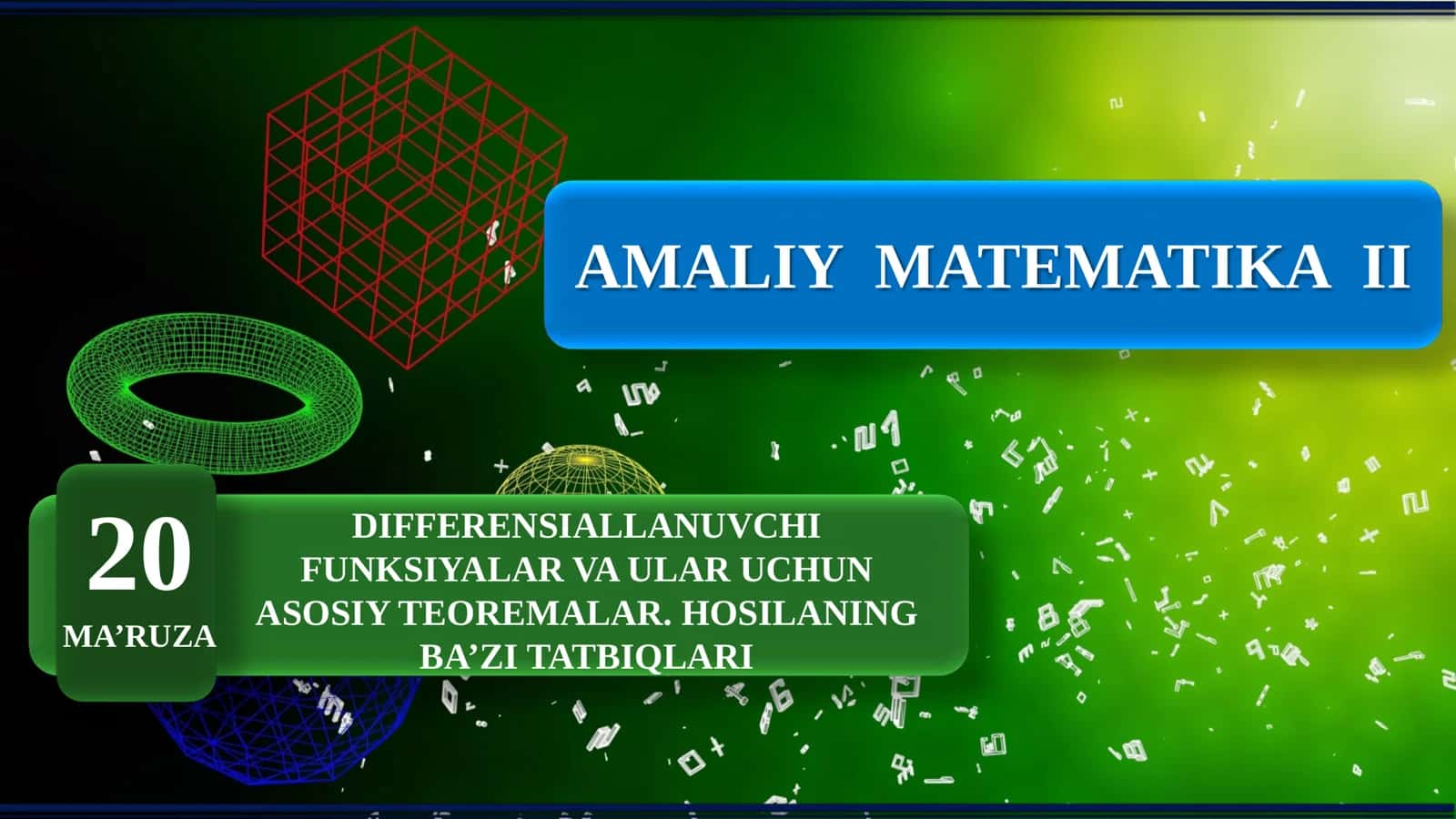 AMALIY MATEMATIKA II

20

MA’RUZA

DIFFERENSIALLANUVCHI FUNKSIYALAR VA ULAR UCHUN ASOSIY TEOREMALAR. HOSILANING BA’ZI TATBIQLARI